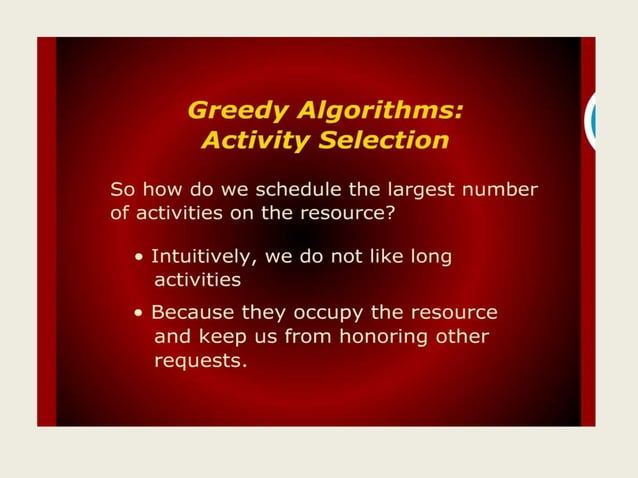 Greedy Algorithms:
Activity Selection

So how do we schedule the largest number of activities on the resource?

• Intuitively, we do not like long activities

• Because they occupy the resource and keep us from honoring other requests.